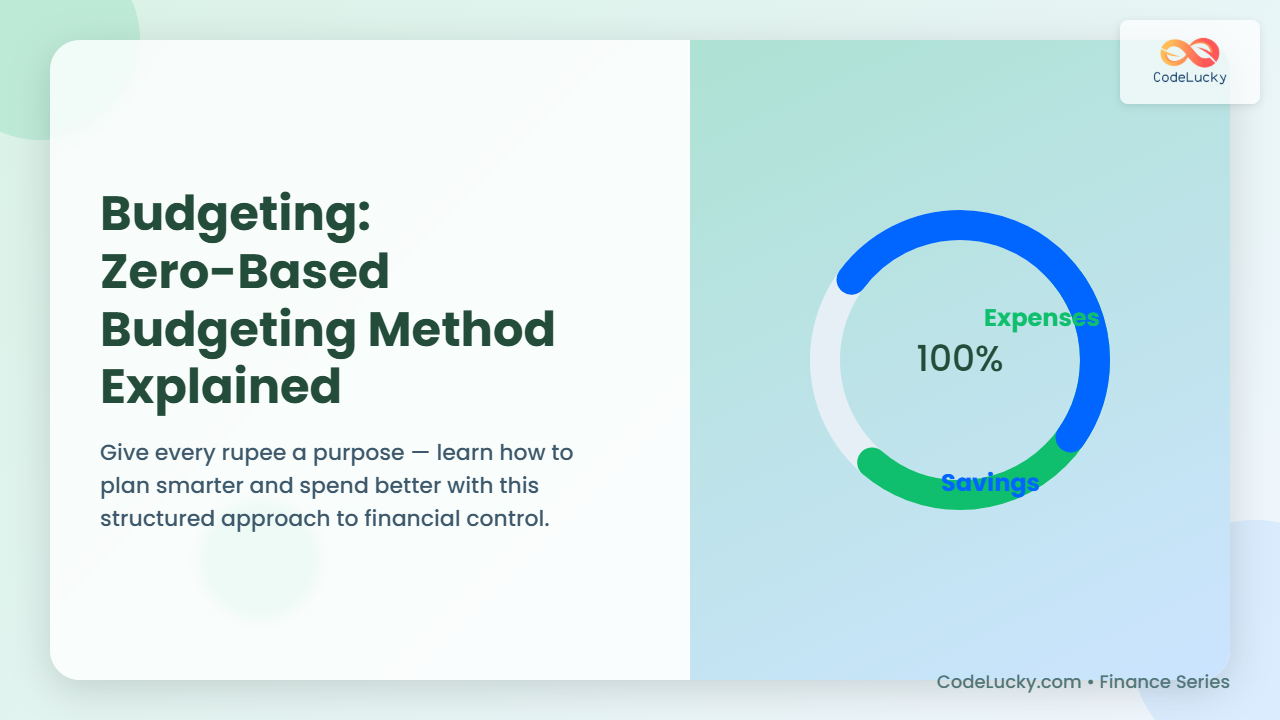 CodeLucky

Budgeting: Zero-Based Budgeting Method Explained

Give every rupee a purpose — learn how to plan smarter and spend better with this structured approach to financial control.

Expenses
100%
Savings

CodeLucky.com • Finance Series